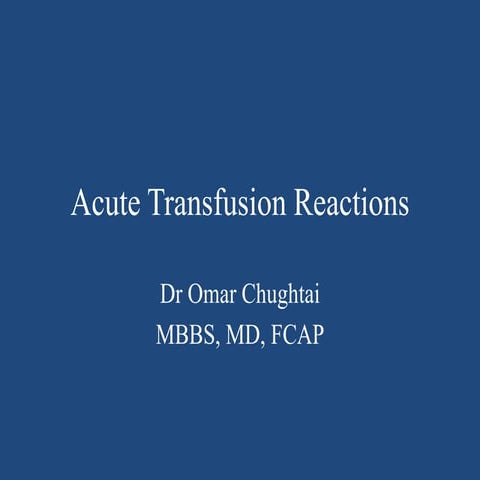 Acute Transfusion Reactions

Dr Omar Chughtai
MBBS, MD, FCAP